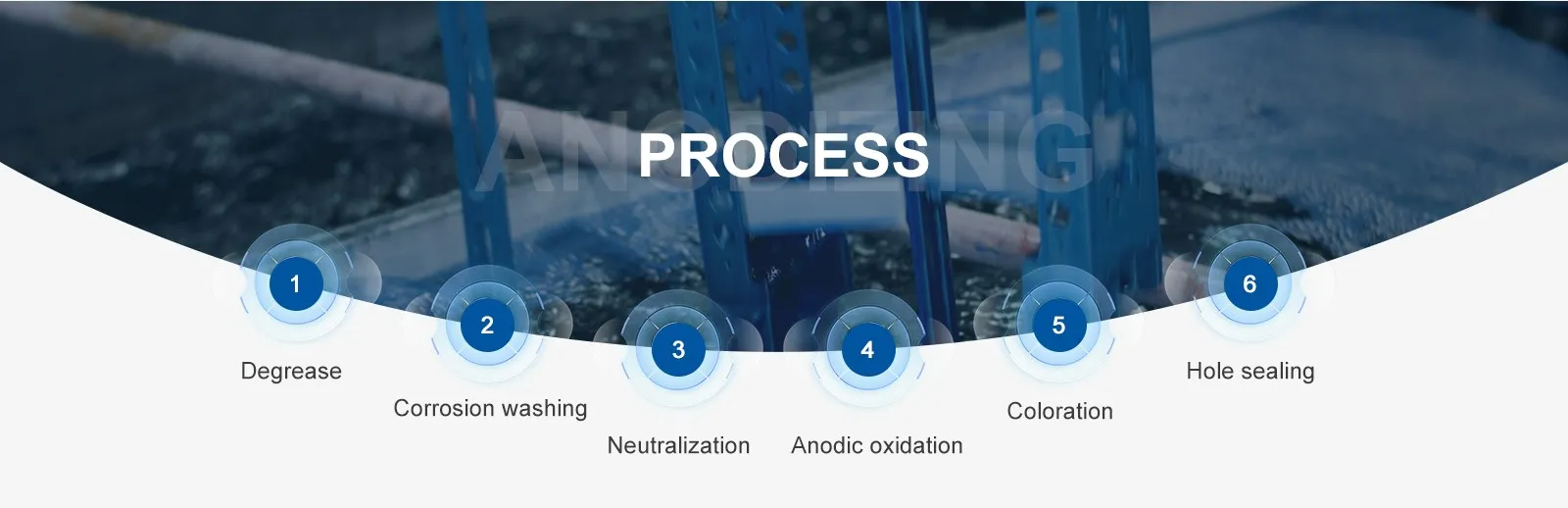 ANODIZING
PROCESS

1
Degrease

2
Corrosion washing

3
Neutralization

4
Anodic oxidation

5
Coloration

6
Hole sealing